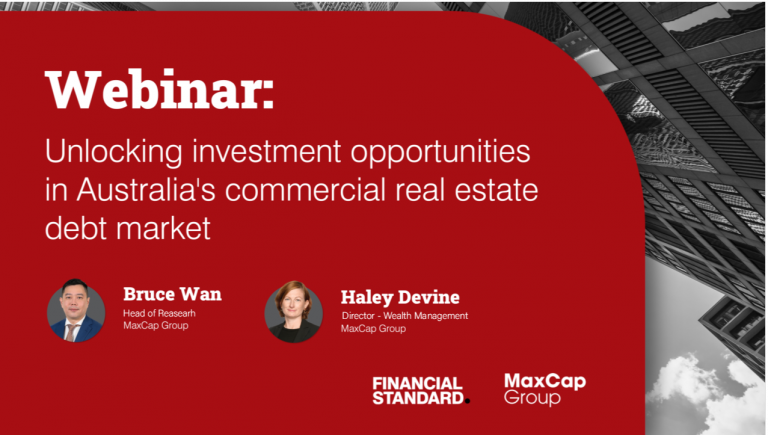 Webinar:

Unlocking investment opportunities in Australia's commercial real estate debt market

Bruce Wan
Head of Reasearh
MaxCap Group

Haley Devine
Director - Wealth Management
MaxCap Group

FINANCIAL STANDARD.

MaxCap Group